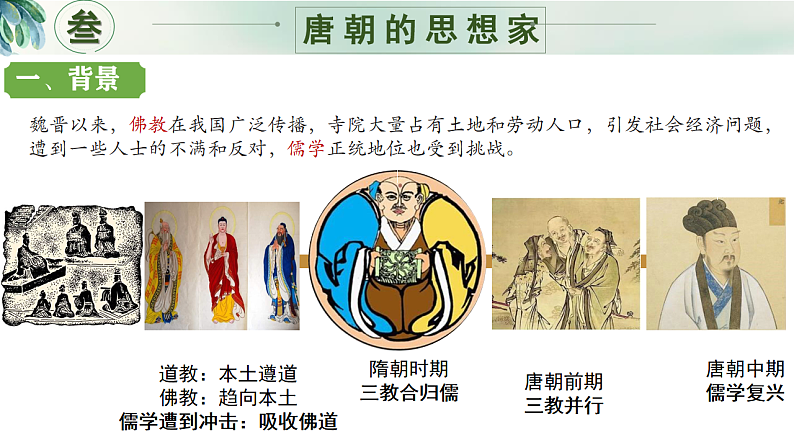 叁

唐朝的思想家

一、背景

魏晋以来，佛教在我国广泛传播，寺院大量占有土地和劳动人口，引发社会经济问题，遭到一些人士的不满和反对，儒学正统地位也受到挑战。

道教：本土遵道
佛教：趋向本土
儒学遭到冲击：吸收佛道

隋朝时期
三教合归儒

唐朝前期
三教并行

唐朝中期
儒学复兴